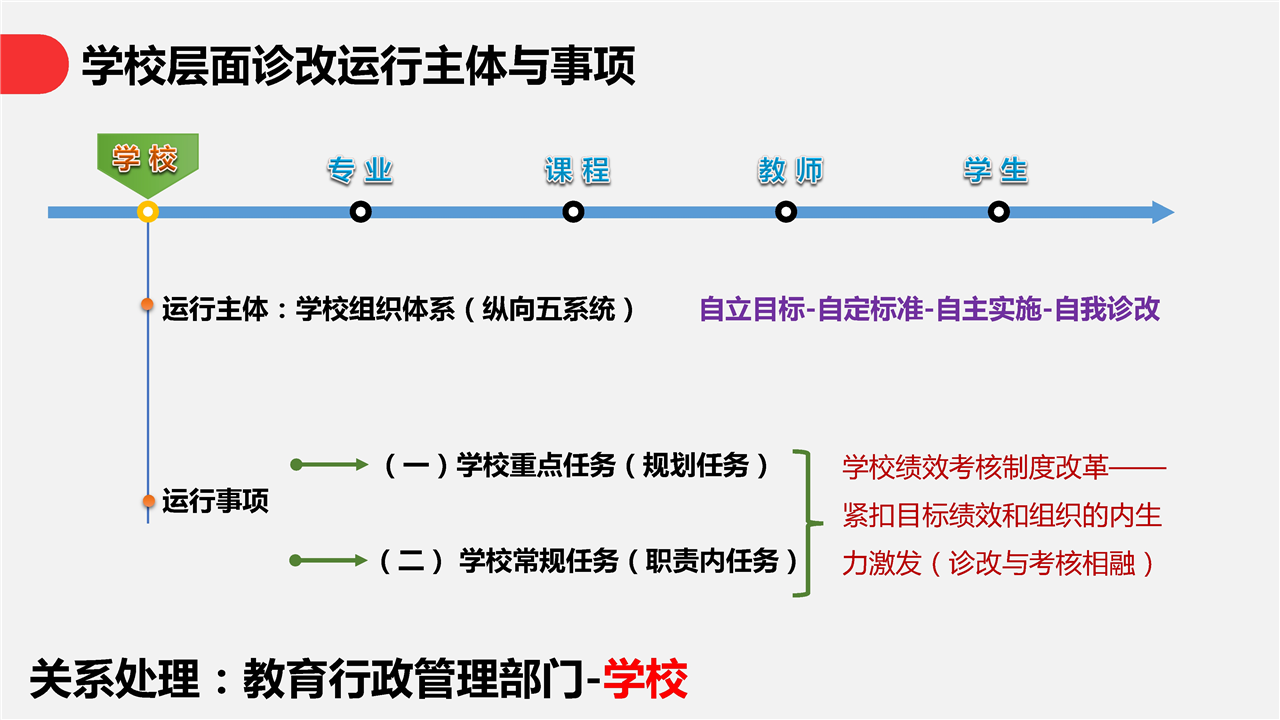 学校层面诊改运行主体与事项

学校

专业

课程

教师

学生

运行主体：学校组织体系（纵向五系统）

自立目标-自定标准-自主实施-自我诊改

运行事项

（一）学校重点任务（规划任务）

（二）学校常规任务（职责内任务）

学校绩效考核制度改革——紧扣目标绩效和组织的内生力激发（诊改与考核相融）

关系处理：教育行政管理部门-学校